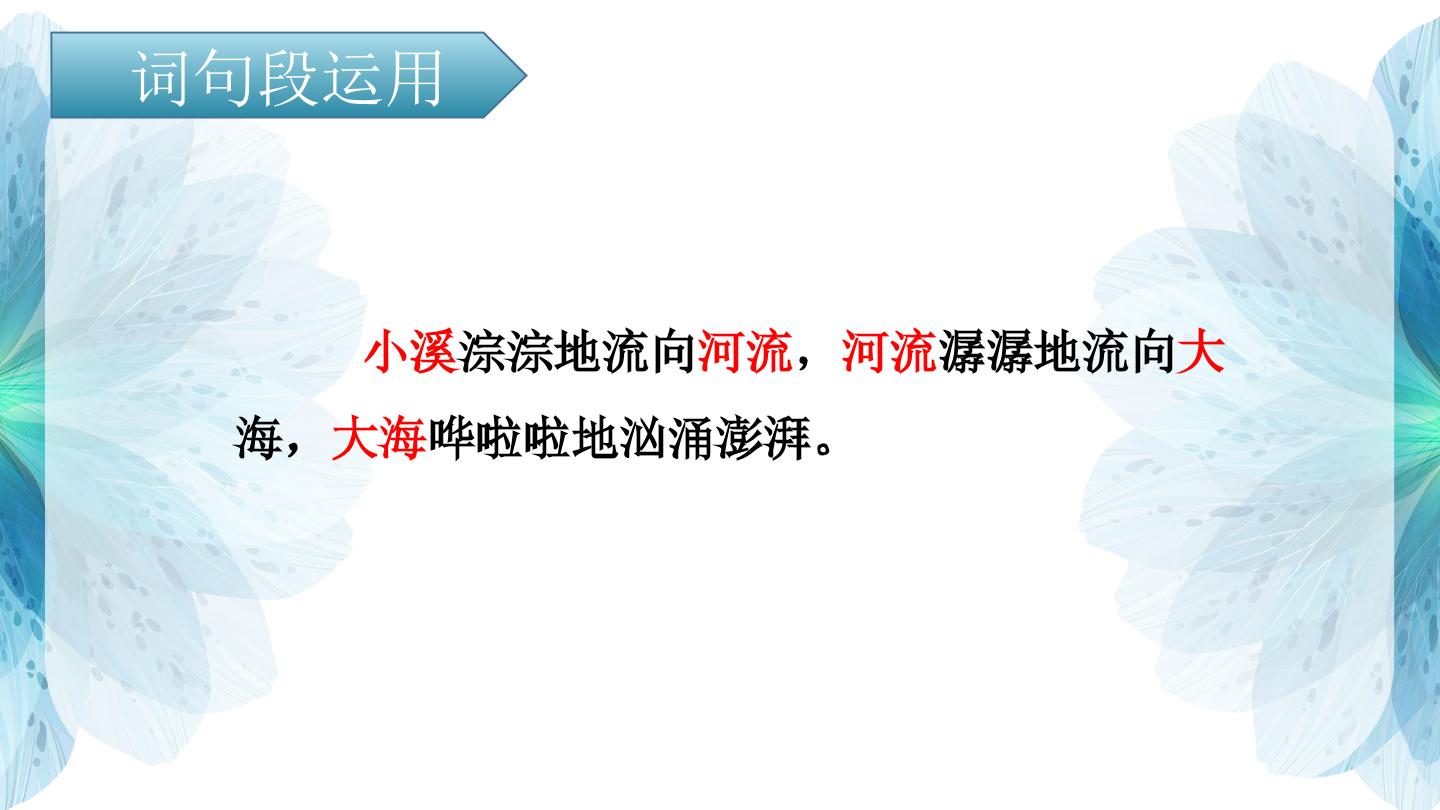 词句段运用

小溪淙淙地流向河流，河流潺潺地流向大海，大海哗啦啦地汹涌澎湃。